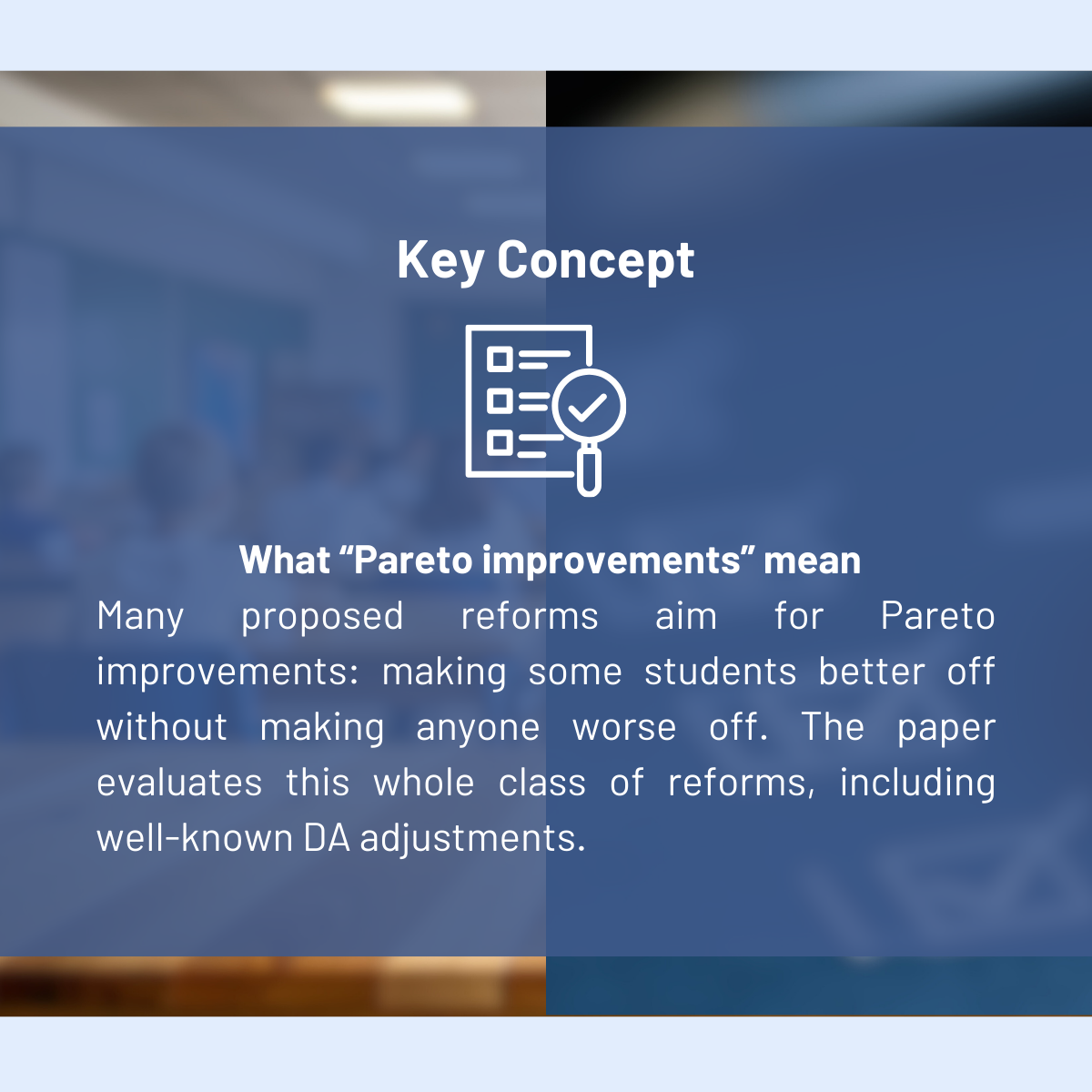 Key Concept

What “Pareto improvements” mean

Many proposed reforms aim for Pareto improvements: making some students better off without making anyone worse off. The paper evaluates this whole class of reforms, including well-known DA adjustments.